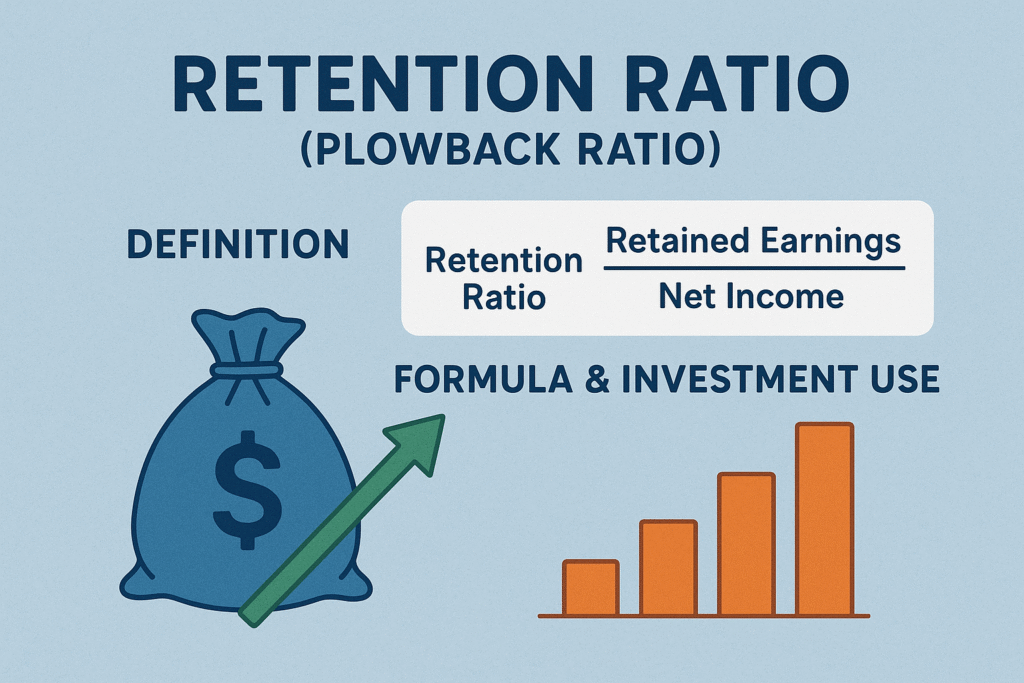 RETENTION RATIO
(PLOWBACK RATIO)

DEFINITION

Retention Ratio $\frac{\text{Retained Earnings}}{\text{Net Income}}$

FORMULA & INVESTMENT USE

$